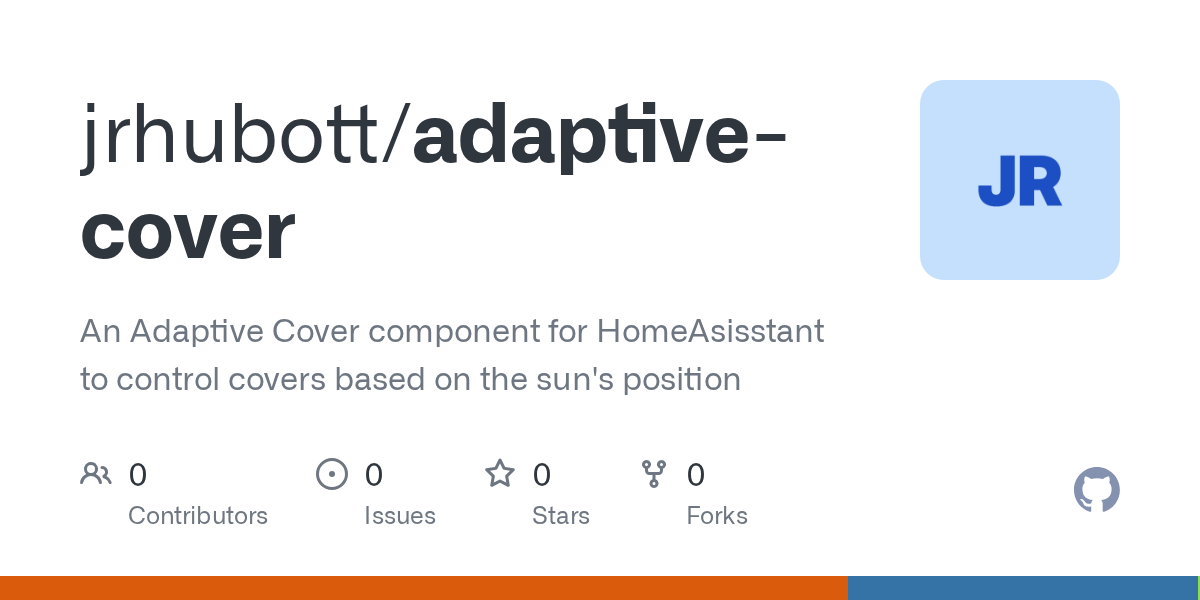 jrhubott/adaptive-cover

JR

An Adaptive Cover component for HomeAsisstant to control covers based on the sun's position

0
Contributors

0
Issues

0
Stars

0
Forks